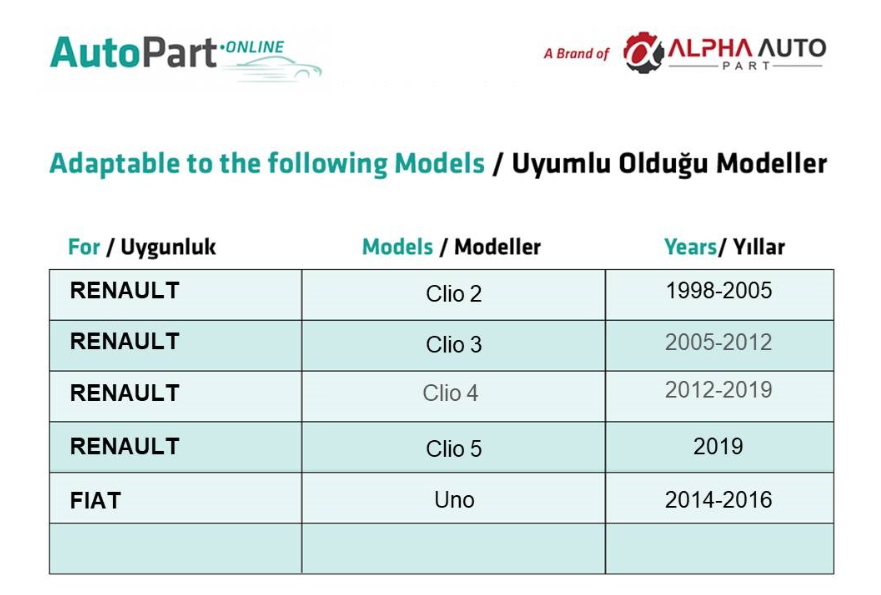 AutoPart·ONLINE

A Brand of ALPHA AUTO PART

Adaptable to the following Models / Uyumlu Olduğu Modeller

| For / Uygunluk | Models / Modeller | Years/ Yıllar |
|---|---|---|
| RENAULT | Clio 2 | 1998-2005 |
| RENAULT | Clio 3 | 2005-2012 |
| RENAULT | Clio 4 | 2012-2019 |
| RENAULT | Clio 5 | 2019 |
| FIAT | Uno | 2014-2016 |
| | | |